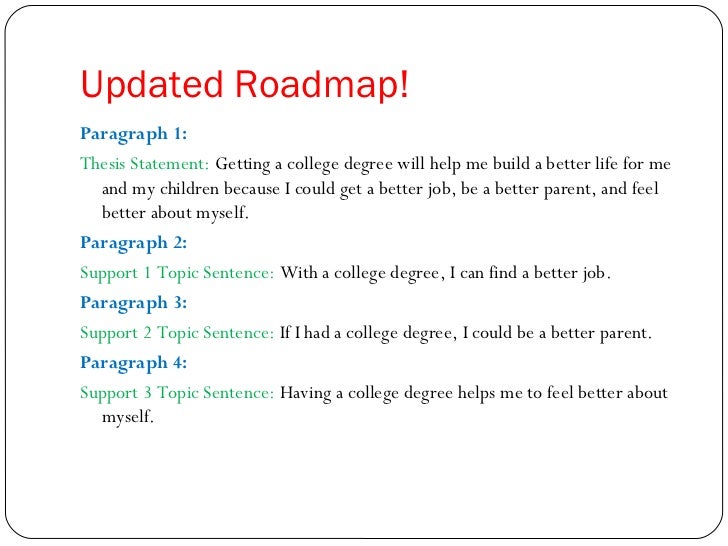 Updated Roadmap!

Paragraph 1:

Thesis Statement: Getting a college degree will help me build a better life for me and my children because I could get a better job, be a better parent, and feel better about myself.

Paragraph 2:

Support 1 Topic Sentence: With a college degree, I can find a better job.

Paragraph 3:

Support 2 Topic Sentence: If I had a college degree, I could be a better parent.

Paragraph 4:

Support 3 Topic Sentence: Having a college degree helps me to feel better about myself.